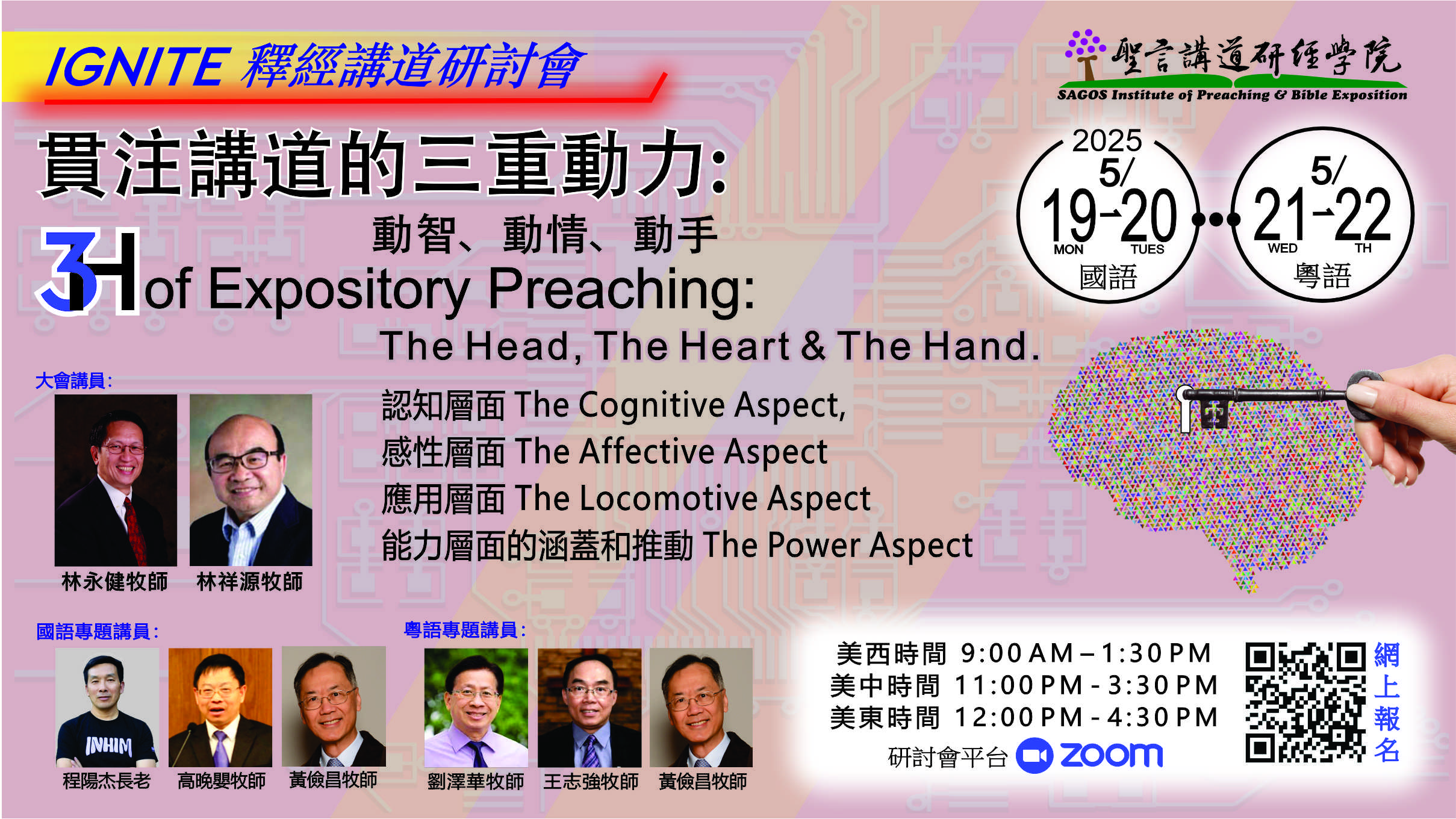 IGNITE 釋經講道研討會

聖言講道研經學院
SAGOS Institute of Preaching & Bible Exposition

貫注講道的三重動力:
動智、動情、動手
3H of Expository Preaching:
The Head, The Heart & The Hand.

2025
5/
19-20
MON TUES
國語

5/
21-22
WED TH
粵語

大會講員:
林永健牧師 林祥源牧師

認知層面 The Cognitive Aspect,
感性層面 The Affective Aspect
應用層面 The Locomotive Aspect
能力層面的涵蓋和推動 The Power Aspect

國語專題講員:
INHIM
程陽杰長老 高晚嬰牧師 黃儉昌牧師

粵語專題講員:
劉澤華牧師 王志強牧師 黃儉昌牧師

美西時間 9:00 AM – 1:30 PM
美中時間 11:00 PM - 3:30 PM
美東時間 12:00 PM - 4:30 PM
研討會平台 zoom

網上報名